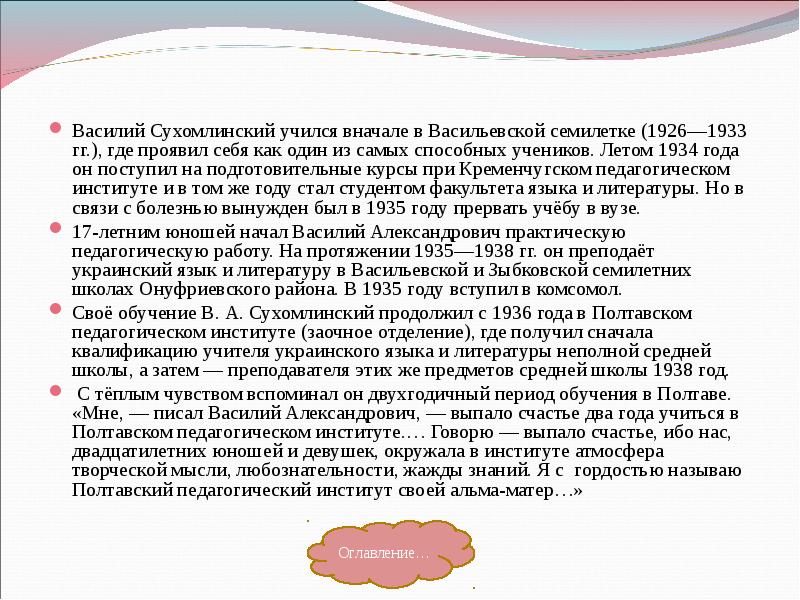 Василий Сухомлинский учился вначале в Васильевской семилетке (1926—1933 гг.), где проявил себя как один из самых способных учеников. Летом 1934 года он поступил на подготовительные курсы при Кременчугском педагогическом институте и в том же году стал студентом факультета языка и литературы. Но в связи с болезнью вынужден был в 1935 году прервать учёбу в вузе.

17-летним юношей начал Василий Александрович практическую педагогическую работу. На протяжении 1935—1938 гг. он преподаёт украинский язык и литературу в Васильевской и Зыбковской семилетних школах Онуфриевского района. В 1935 году вступил в комсомол.

Своё обучение В. А. Сухомлинский продолжил с 1936 года в Полтавском педагогическом институте (заочное отделение), где получил сначала квалификацию учителя украинского языка и литературы неполной средней школы, а затем — преподавателя этих же предметов средней школы 1938 год.

С тёплым чувством вспоминал он двухгодичный период обучения в Полтаве. «Мне, — писал Василий Александрович, — выпало счастье два года учиться в Полтавском педагогическом институте…. Говорю — выпало счастье, ибо нас, двадцатилетних юношей и девушек, окружала в институте атмосфера творческой мысли, любознательности, жажды знаний. Я с гордостью называю Полтавский педагогический институт своей альма-матер…»

Оглавление…